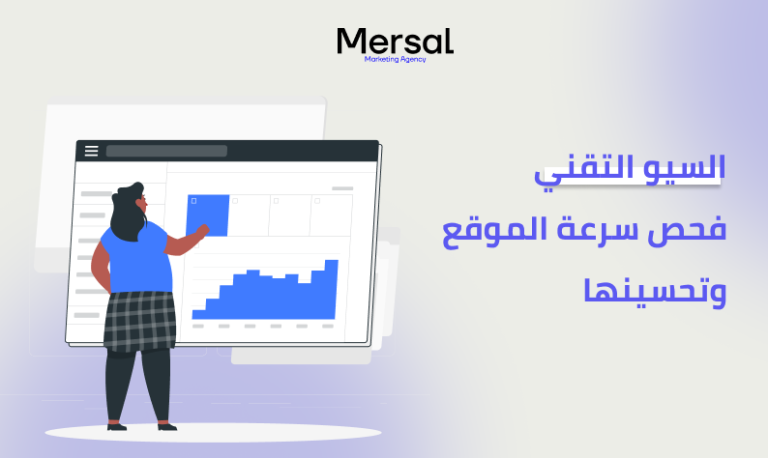 Mersal
Marketing Agency

السيو التقني
فحص سرعة الموقع
وتحسينها